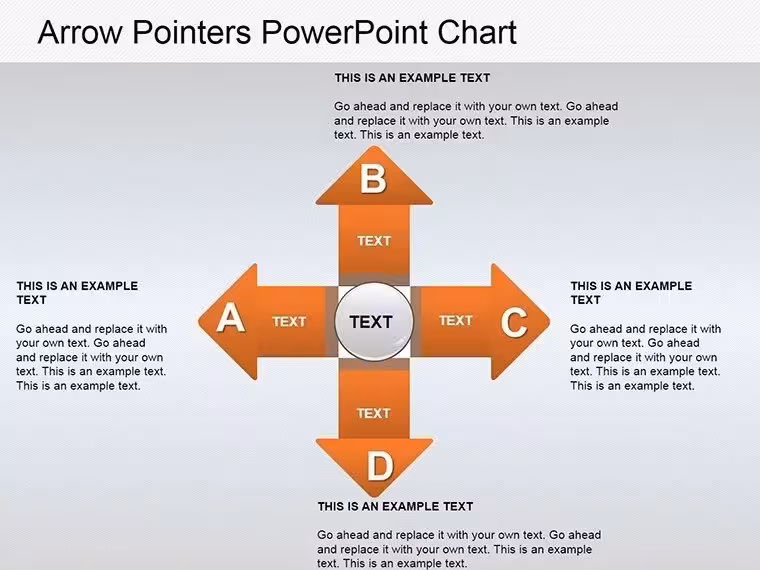 Arrow Pointers PowerPoint Chart

THIS IS AN EXAMPLE TEXT

Go ahead and replace it with your own text. Go ahead and replace it with your own text. This is an example text. This is an example text.

B

TEXT

THIS IS AN EXAMPLE TEXT

Go ahead and replace it with your own text. Go ahead and replace it with your own text. This is an example text. This is an example text.

A

TEXT

TEXT

TEXT

C

THIS IS AN EXAMPLE TEXT

Go ahead and replace it with your own text. Go ahead and replace it with your own text. This is an example text. This is an example text.

TEXT

D

THIS IS AN EXAMPLE TEXT

Go ahead and replace it with your own text. Go ahead and replace it with your own text. This is an example text. This is an example text.